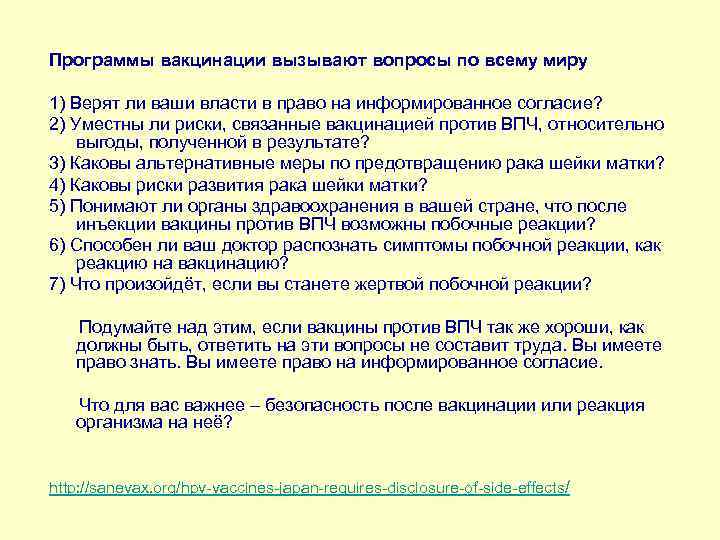 Программы вакцинации вызывают вопросы по всему миру

1) Верят ли ваши власти в право на информированное согласие?
2) Уместны ли риски, связанные вакцинацией против ВПЧ, относительно выгоды, полученной в результате?
3) Каковы альтернативные меры по предотвращению рака шейки матки?
4) Каковы риски развития рака шейки матки?
5) Понимают ли органы здравоохранения в вашей стране, что после инъекции вакцины против ВПЧ возможны побочные реакции?
6) Способен ли ваш доктор распознать симптомы побочной реакции, как реакцию на вакцинацию?
7) Что произойдёт, если вы станете жертвой побочной реакции?

Подумайте над этим, если вакцины против ВПЧ так же хороши, как должны быть, ответить на эти вопросы не составит труда. Вы имеете право знать. Вы имеете право на информированное согласие.

Что для вас важнее – безопасность после вакцинации или реакция организма на неё?

http://sanevax.org/hpv-vaccines-japan-requires-disclosure-of-side-effects/